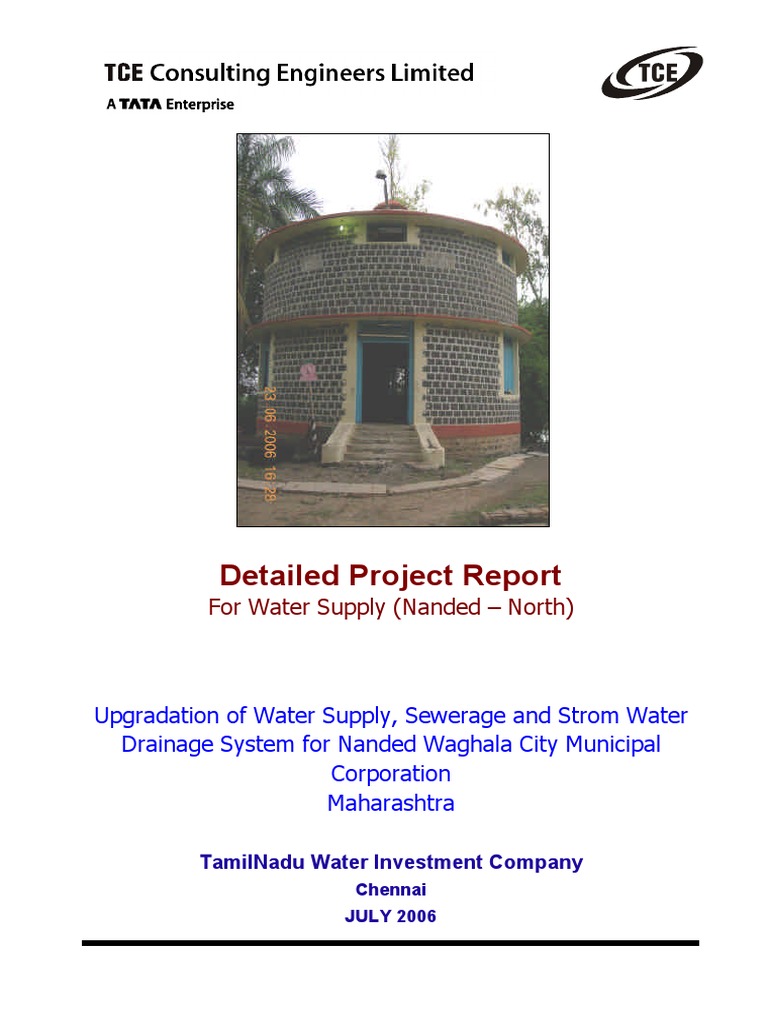 TCE Consulting Engineers Limited
A TATA Enterprise

TCE

23 06 2006 16:28

Detailed Project Report
For Water Supply (Nanded – North)

Upgradation of Water Supply, Sewerage and Strom Water Drainage System for Nanded Waghala City Municipal Corporation
Maharashtra

TamilNadu Water Investment Company
Chennai
JULY 2006